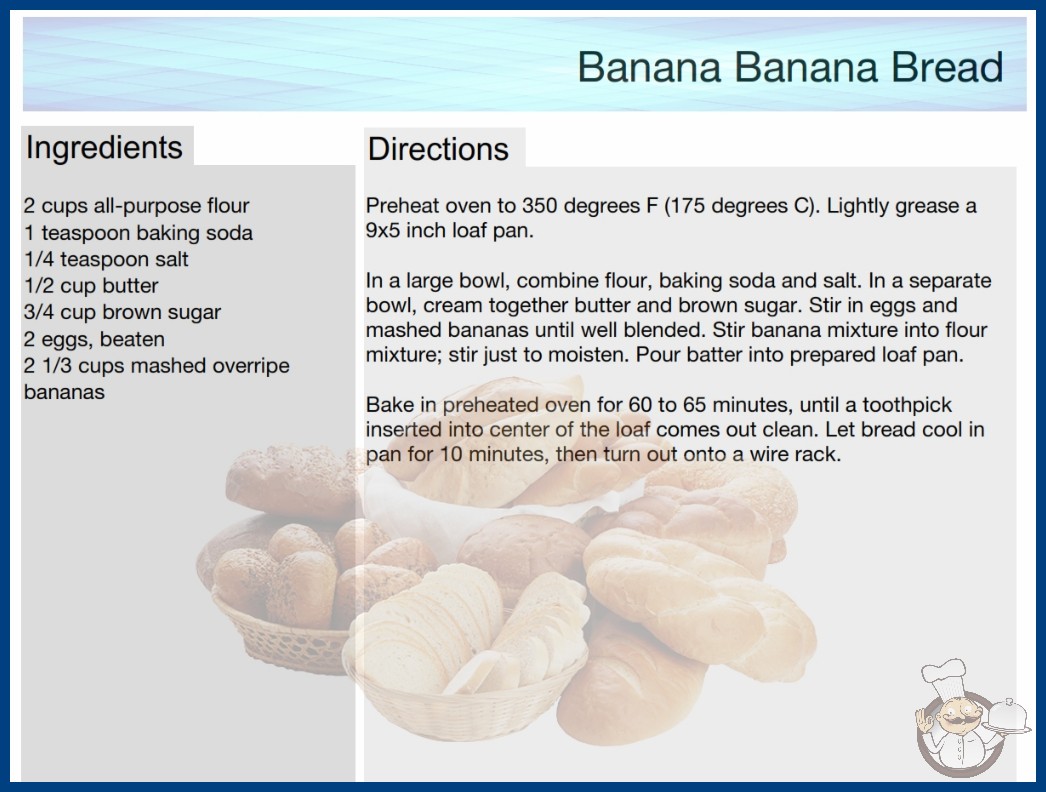 Banana Banana Bread

Ingredients

2 cups all-purpose flour
1 teaspoon baking soda
1/4 teaspoon salt
1/2 cup butter
3/4 cup brown sugar
2 eggs, beaten
2 1/3 cups mashed overripe bananas

Directions

Preheat oven to 350 degrees F (175 degrees C). Lightly grease a 9x5 inch loaf pan.

In a large bowl, combine flour, baking soda and salt. In a separate bowl, cream together butter and brown sugar. Stir in eggs and mashed bananas until well blended. Stir banana mixture into flour mixture; stir just to moisten. Pour batter into prepared loaf pan.

Bake in preheated oven for 60 to 65 minutes, until a toothpick inserted into center of the loaf comes out clean. Let bread cool in pan for 10 minutes, then turn out onto a wire rack.